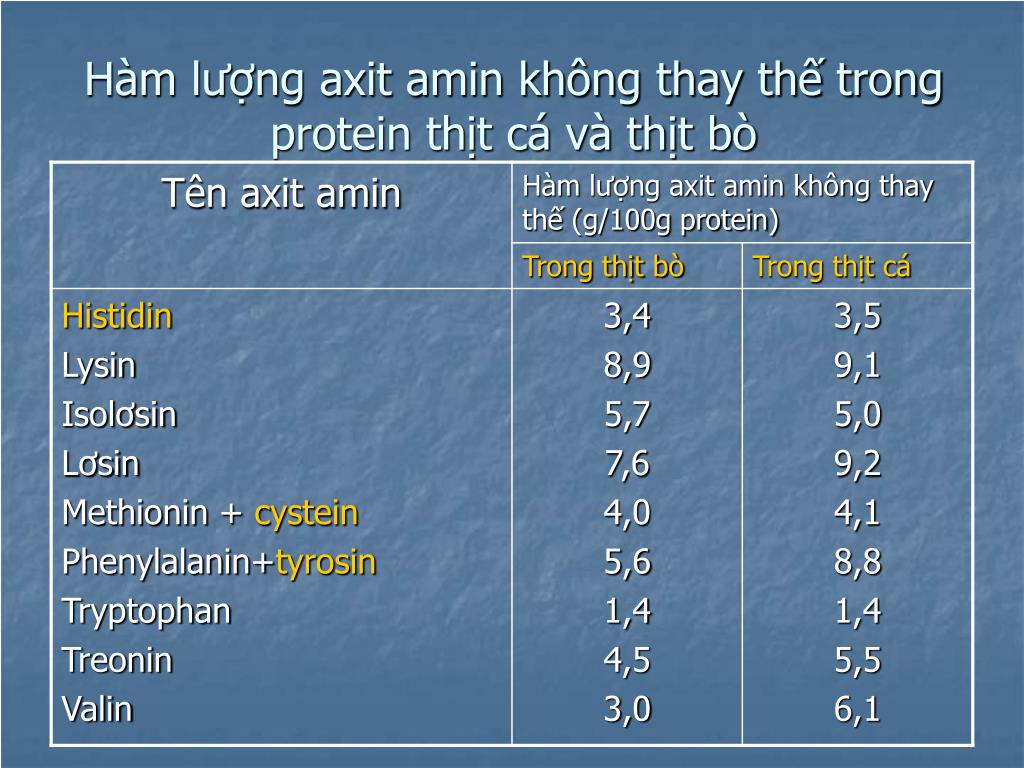 Hàm lượng axit amin không thay thế trong protein thịt cá và thịt bò

| Tên axit amin | Hàm lượng axit amin không thay thế (g/100g protein) | |
|---|---|---|
| | Trong thịt bò | Trong thịt cá |
| Histidin | 3,4 | 3,5 |
| Lysin | 8,9 | 9,1 |
| Isolơsin | 5,7 | 5,0 |
| Lơsin | 7,6 | 9,2 |
| Methionin + cystein | 4,0 | 4,1 |
| Phenylalanin+tyrosin | 5,6 | 8,8 |
| Tryptophan | 1,4 | 1,4 |
| Treonin | 4,5 | 5,5 |
| Valin | 3,0 | 6,1 |